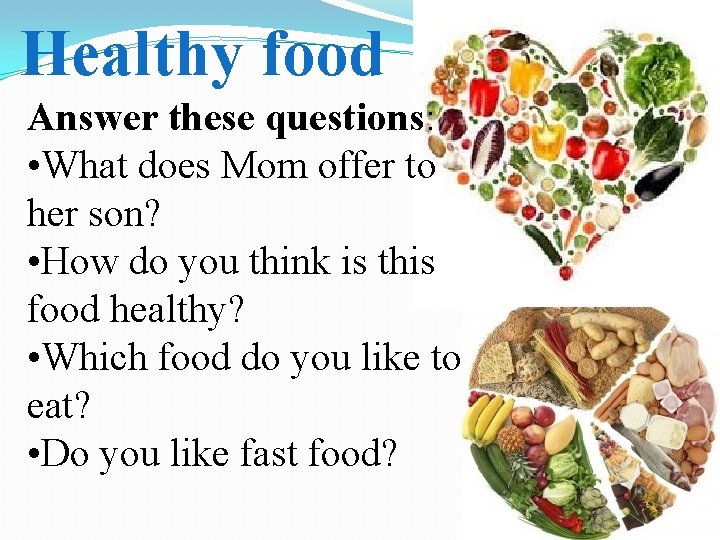 Healthy food

Answer these questions:
•What does Mom offer to her son?
•How do you think is this food healthy?
•Which food do you like to eat?
•Do you like fast food?